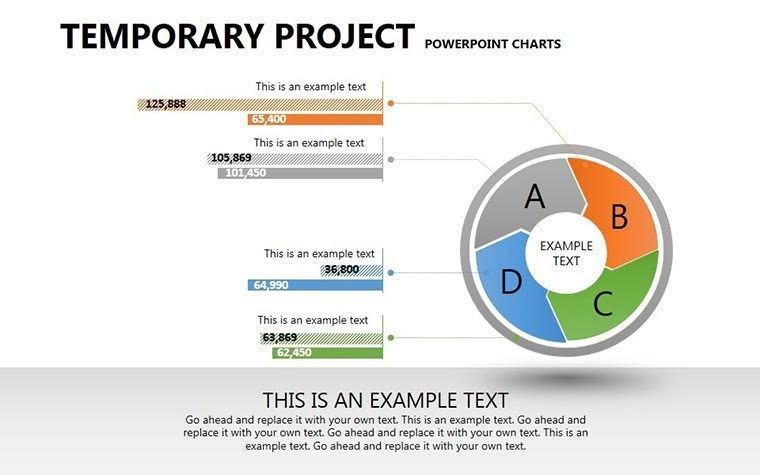 TEMPORARY PROJECT POWERPOINT CHARTS

This is an example text

125,888

65,400

This is an example text

105,869

101,450

This is an example text

36,800

64,990

This is an example text

63,869

62,450

A

B

C

D

EXAMPLE TEXT

THIS IS AN EXAMPLE TEXT

Go ahead and replace it with your own text. This is an example text. Go ahead and replace it with your own text. Go ahead and replace it with your own text. This is an example text. Go ahead and replace it with your own text.